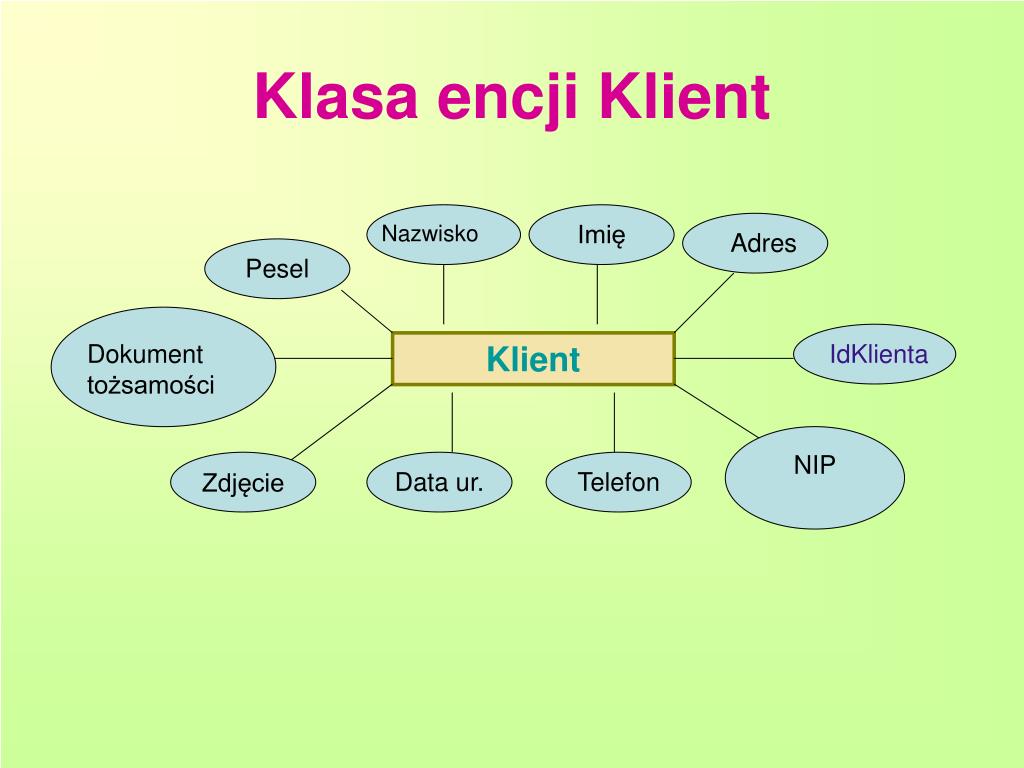 Klasa encji Klient

Nazwisko

Imię

Adres

Pesel

Dokument tożsamości

Klient

IdKlienta

Zdjęcie

Data ur.

Telefon

NIP